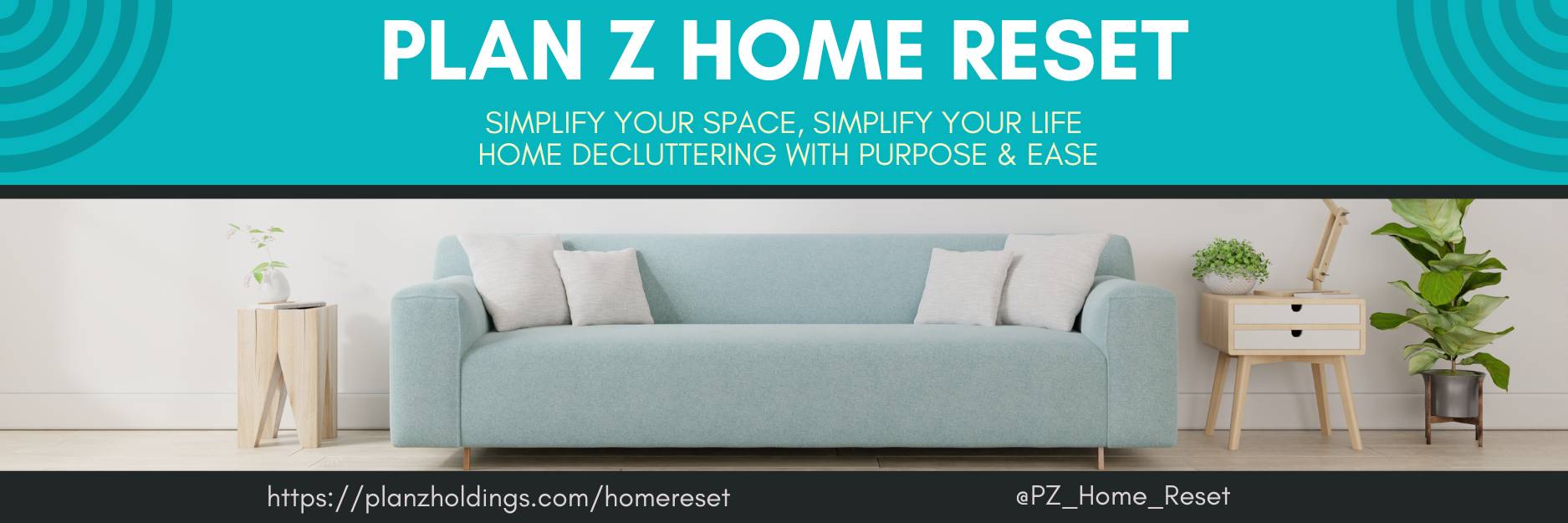 PLAN Z HOME RESET

SIMPLIFY YOUR SPACE, SIMPLIFY YOUR LIFE
HOME DECLUTTERING WITH PURPOSE & EASE

https://planzholdings.com/homereset

@PZ_Home_Reset